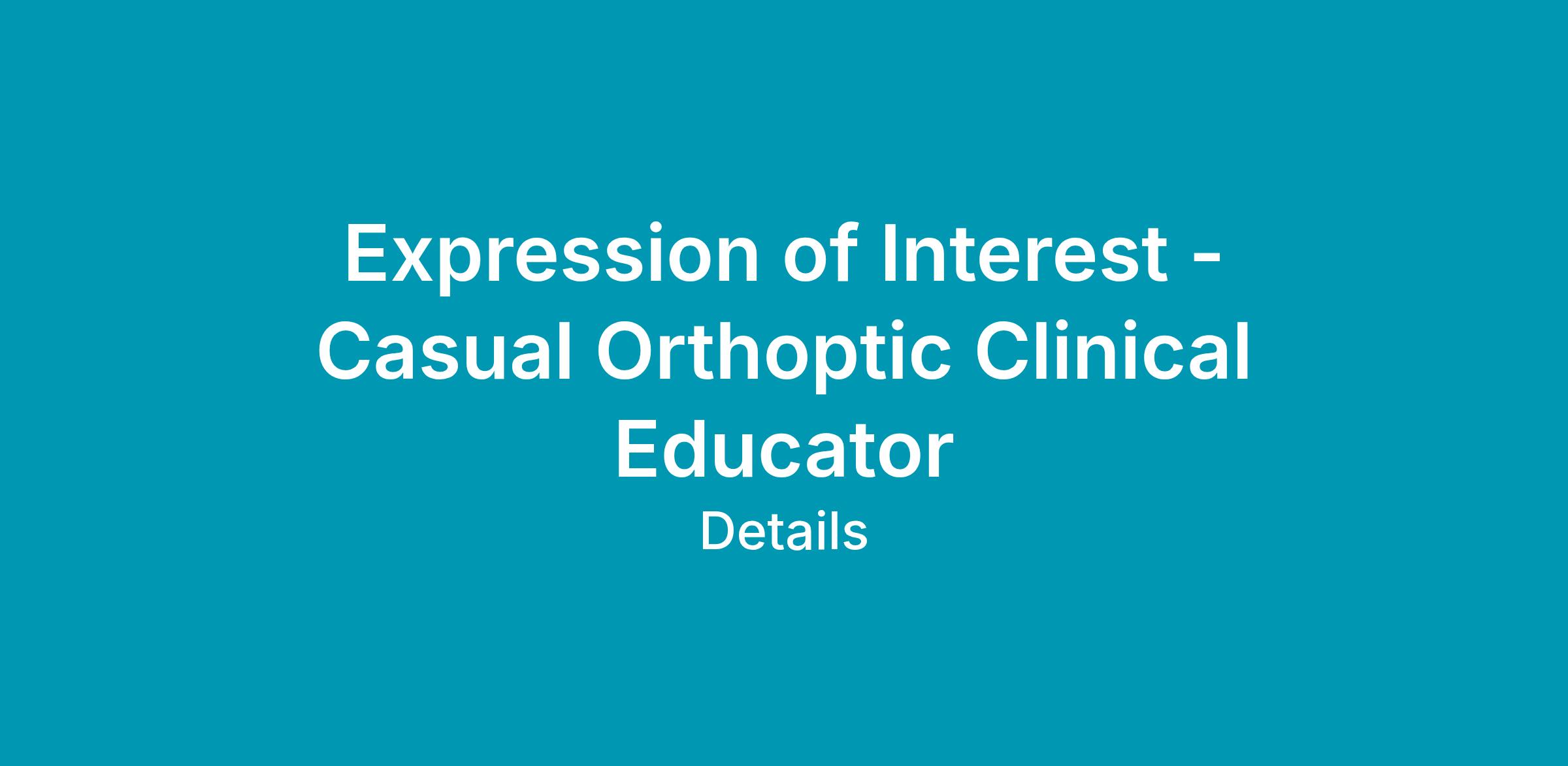 Expression of Interest - Casual Orthoptic Clinical Educator

Details